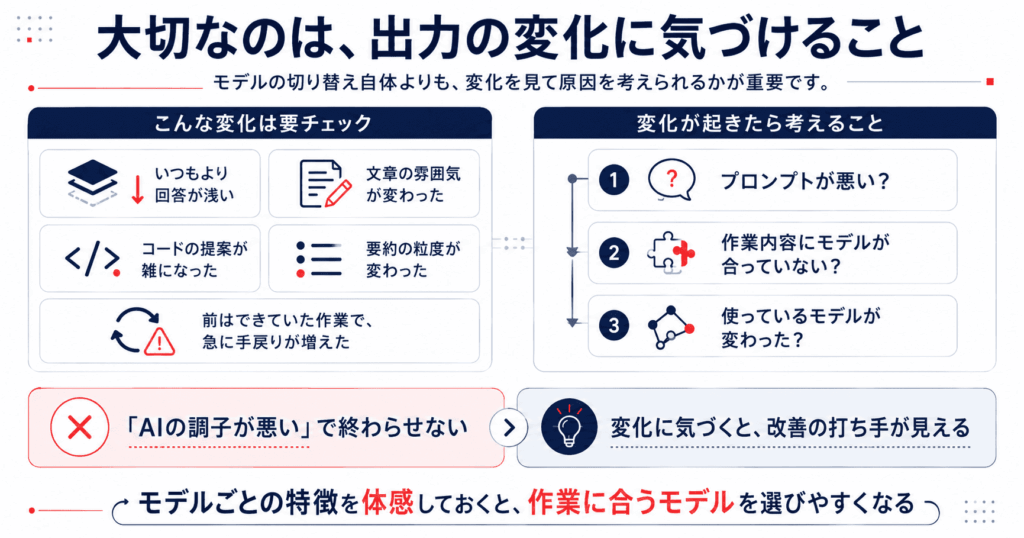 大切なのは、出力の変化に気づけること

モデルの切り替え自体よりも、変化を見て原因を考えられるかが重要です。

こんな変化は要チェック

いつもより回答が浅い

文章の雰囲気が変わった

コードの提案が雑になった

要約の粒度が変わった

前はできていた作業で、急に手戻りが増えた

変化が起きたら考えること

1 プロンプトが悪い？

2 作業内容にモデルが合っていない？

3 使っているモデルが変わった？

「AIの調子が悪い」で終わらせない

変化に気づくと、改善の打ち手が見える

モデルごとの特徴を体感しておくと、作業に合うモデルを選びやすくなる